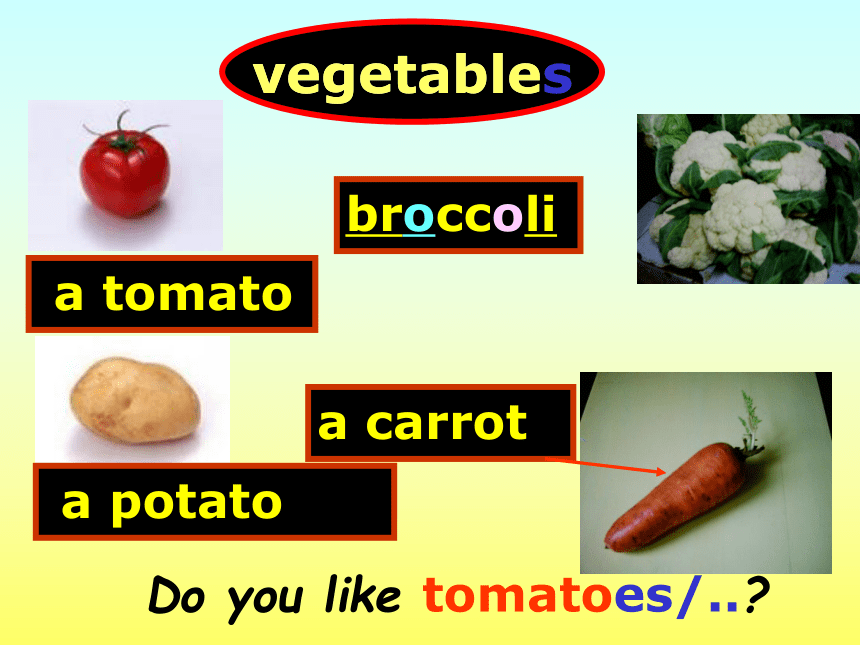 vegetables

broccoli

a tomato

a carrot

a potato

Do you like tomatoes/..?